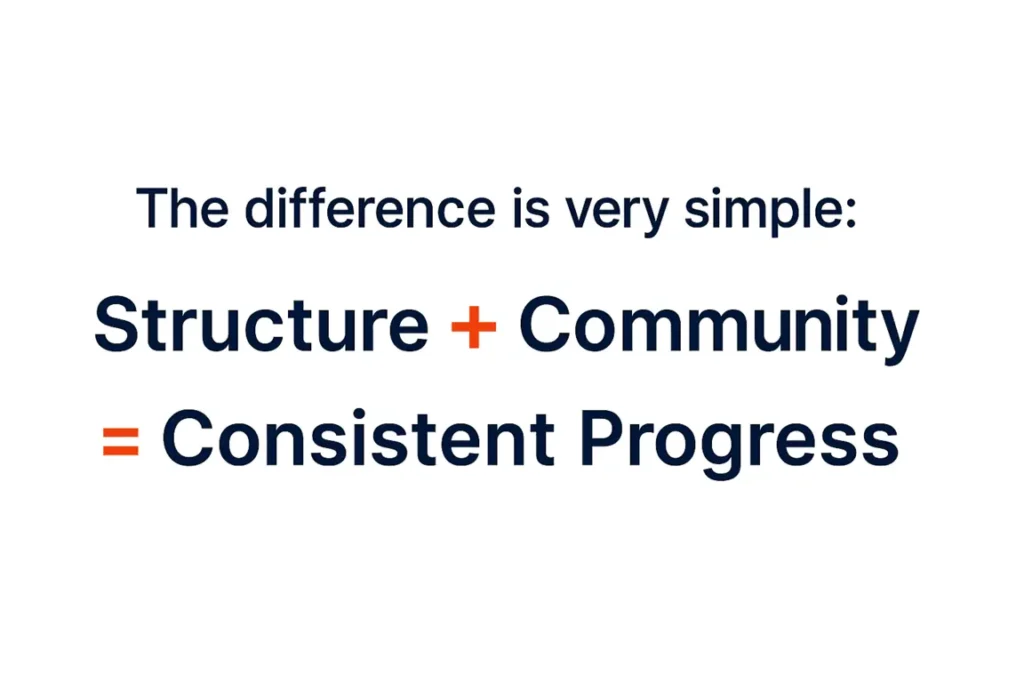 The difference is very simple:

Structure + Community

= Consistent Progress